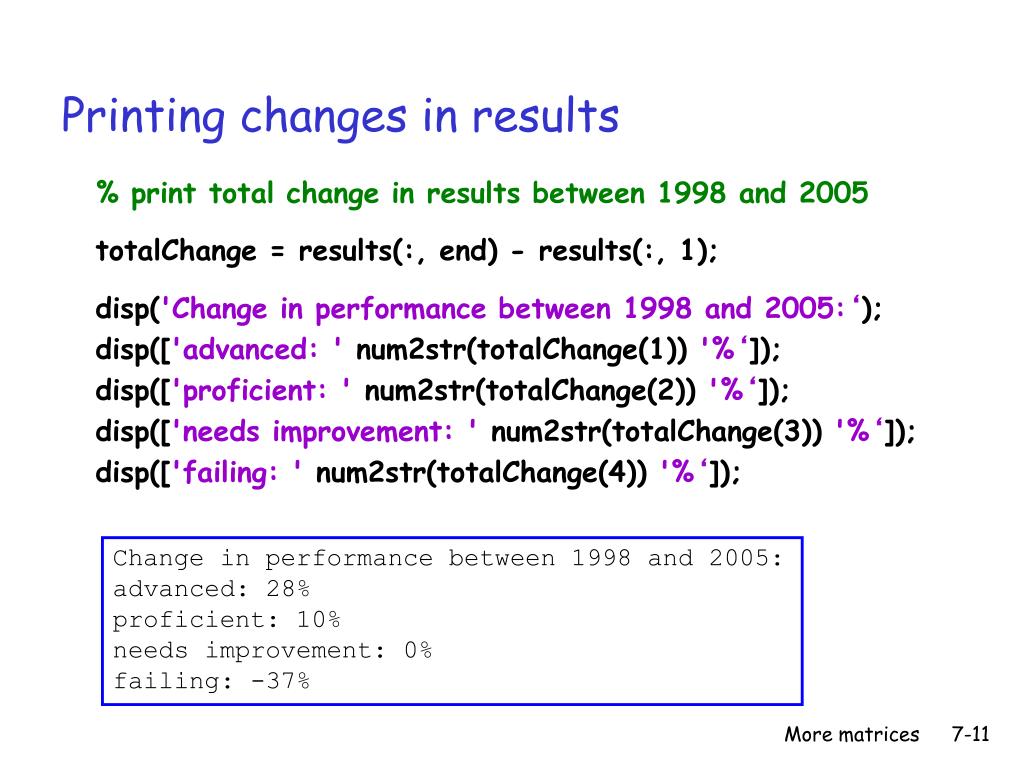 Printing changes in results

% print total change in results between 1998 and 2005

totalChange = results(:, end) - results(:, 1);

disp('Change in performance between 1998 and 2005:‘);
disp(['advanced: ' num2str(totalChange(1)) '%‘]);
disp(['proficient: ' num2str(totalChange(2)) '%‘]);
disp(['needs improvement: ' num2str(totalChange(3)) '%‘]);
disp(['failing: ' num2str(totalChange(4)) '%‘]);

Change in performance between 1998 and 2005:
advanced: 28%
proficient: 10%
needs improvement: 0%
failing: -37%

More matrices 7-11